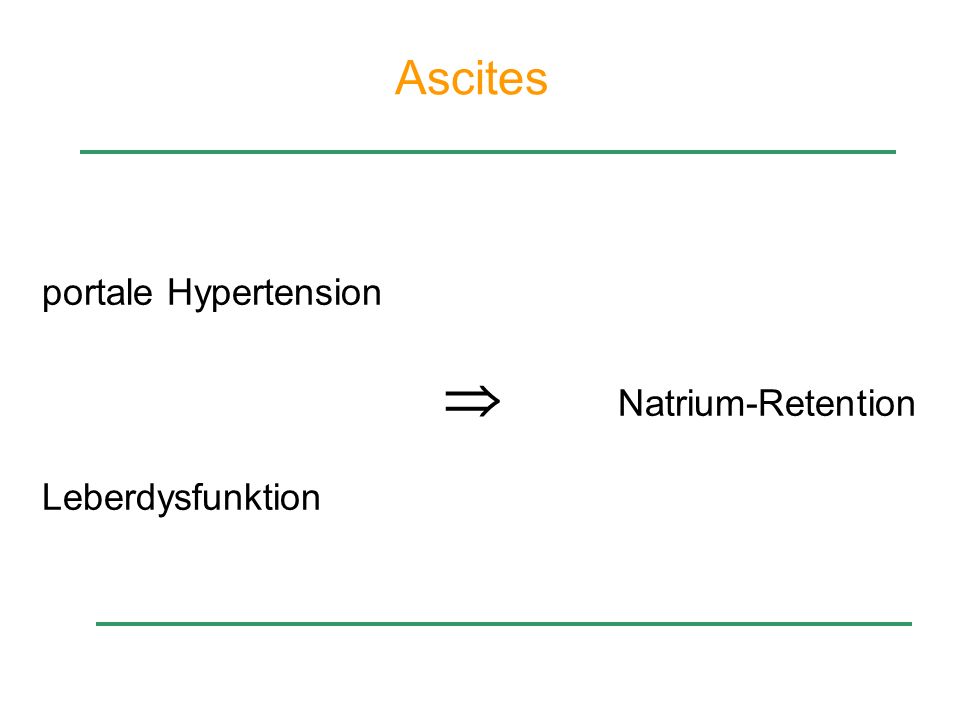 Ascites

portale Hypertension

$\Rightarrow$ Natrium-Retention

Leberdysfunktion